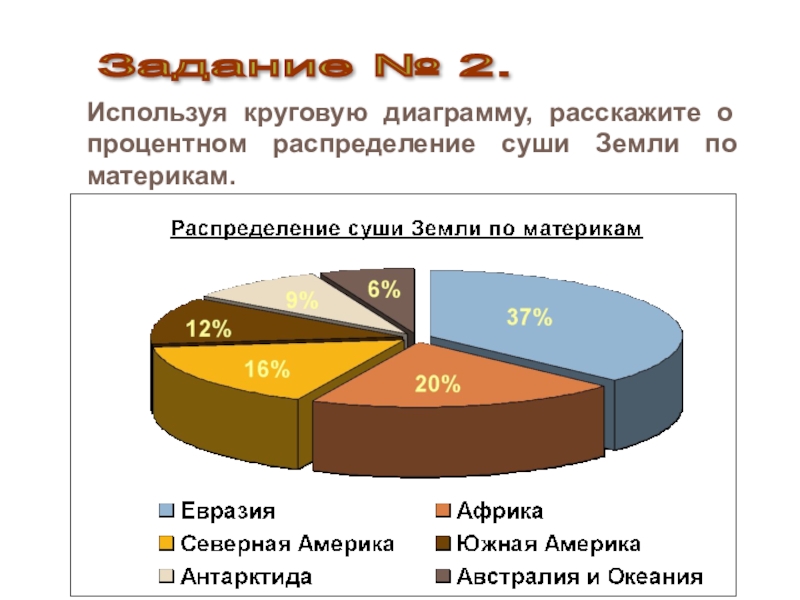 Задание № 2.

Используя круговую диаграмму, расскажите о процентном распределение суши Земли по материкам.

Распределение суши Земли по материкам

37%
20%
16%
12%
9%
6%

Евразия
Африка
Северная Америка
Южная Америка
Антарктида
Австралия и Океания